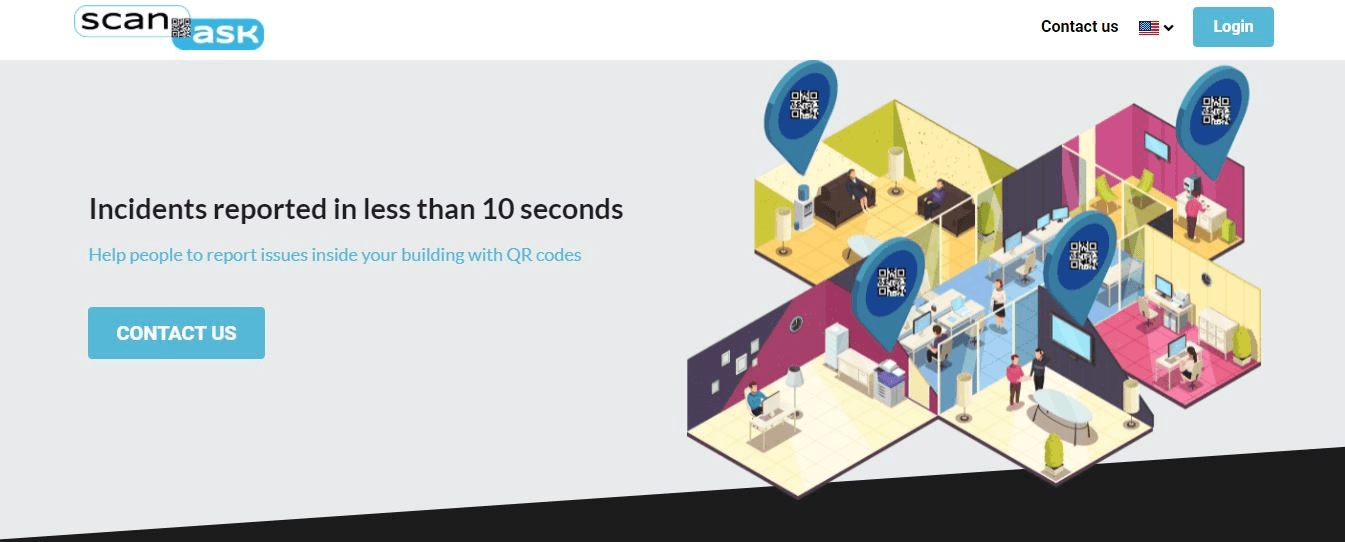 scan ask

Contact us

Login

Incidents reported in less than 10 seconds

Help people to report issues inside your building with QR codes

CONTACT US